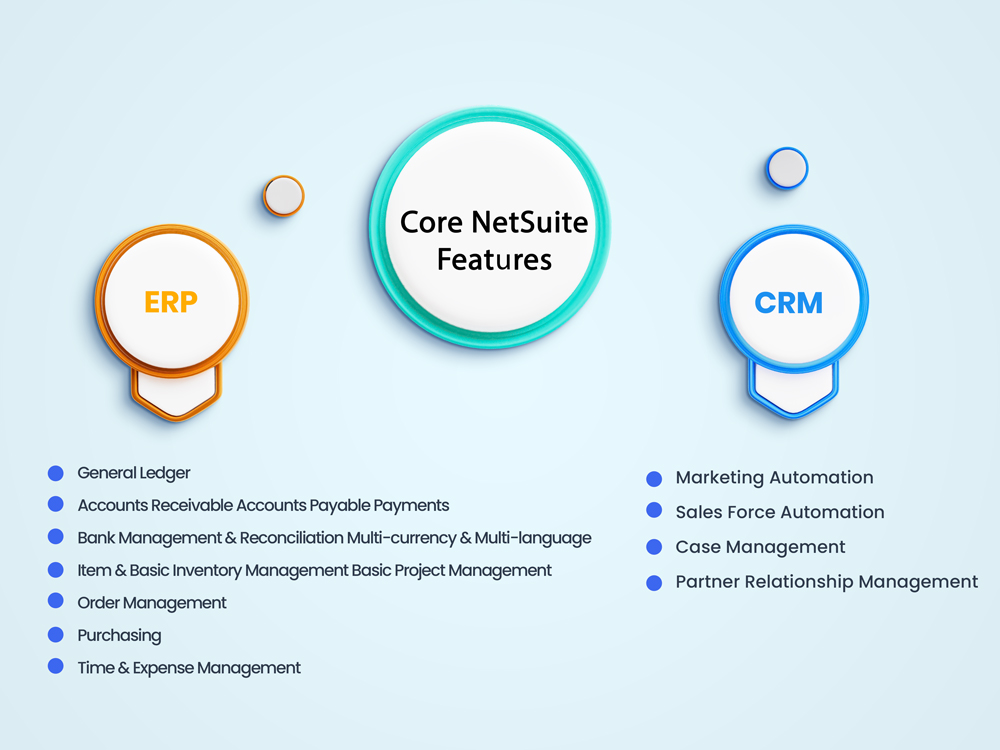 Core NetSuite Features

ERP

- General Ledger
- Accounts Receivable Accounts Payable Payments
- Bank Management & Reconciliation Multi-currency & Multi-language
- Item & Basic Inventory Management Basic Project Management
- Order Management
- Purchasing
- Time & Expense Management

CRM

- Marketing Automation
- Sales Force Automation
- Case Management
- Partner Relationship Management